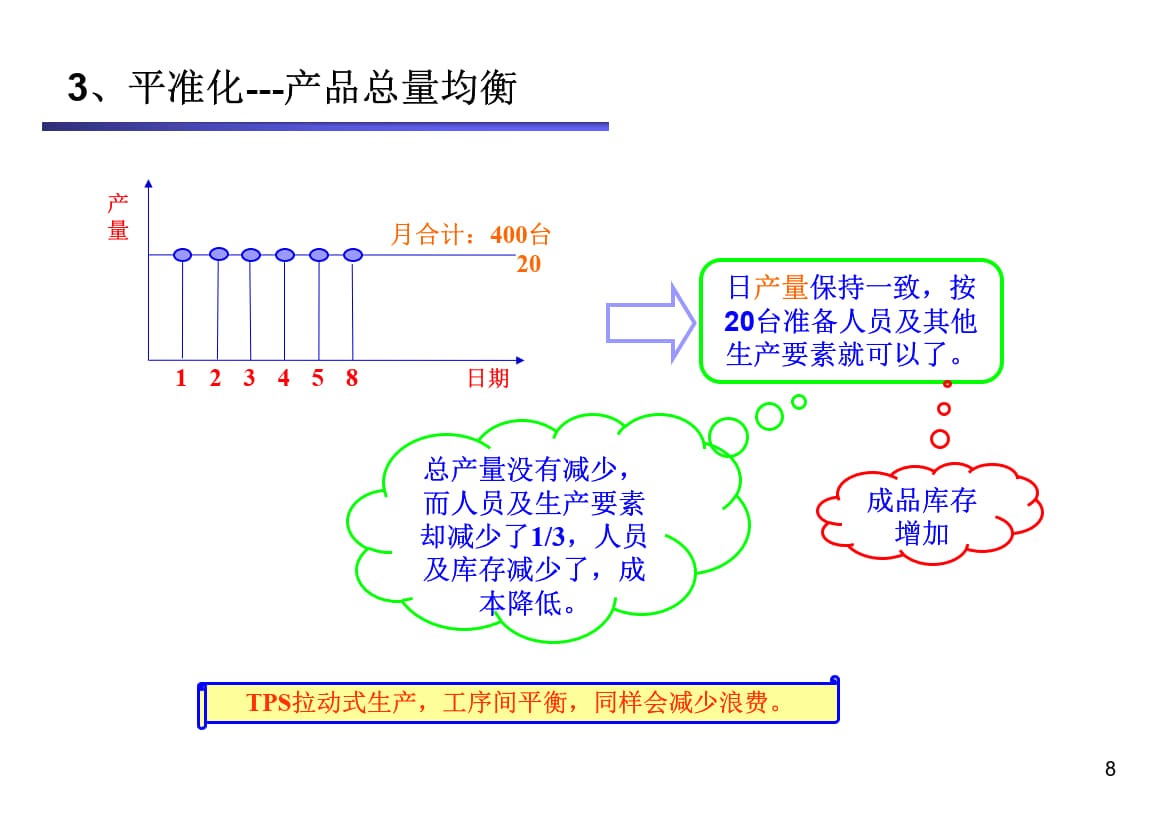 3、平准化---产品总量均衡

产量

月合计：400台

20

1 2 3 4 5 8

日期

日产量保持一致，按20台准备人员及其他生产要素就可以了。

总产量没有减少，而人员及生产要素却减少了1/3，人员及库存减少了，成本降低。

成品库存增加

TPS拉动式生产，工序间平衡，同样会减少浪费。

8